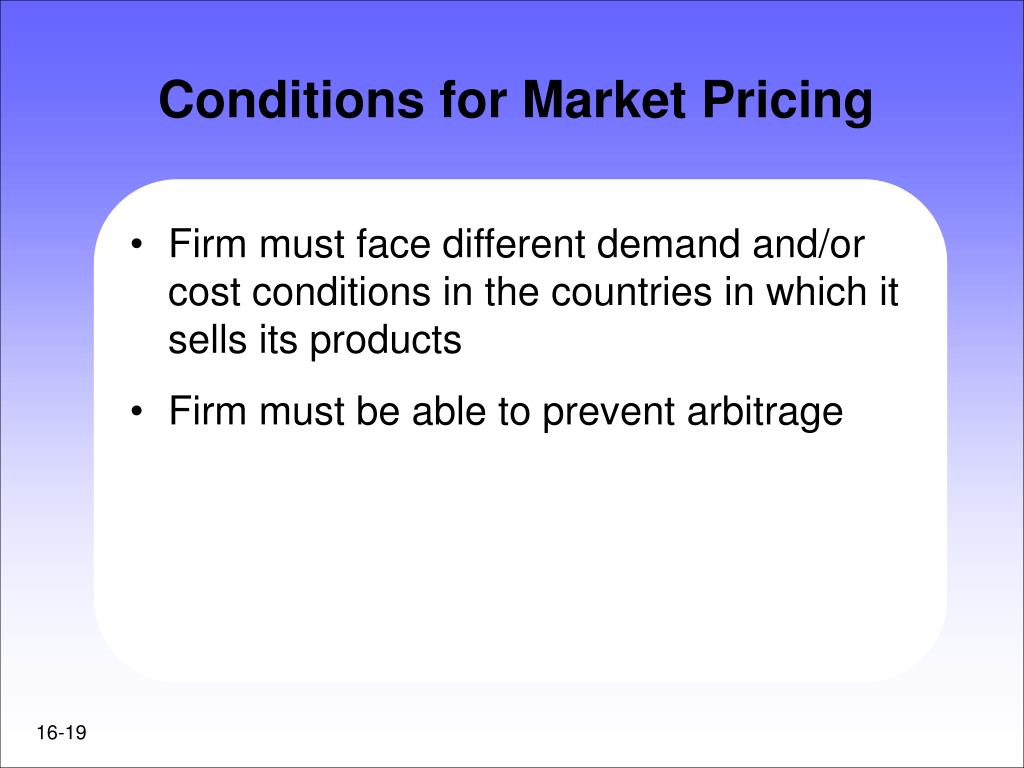 Conditions for Market Pricing

• Firm must face different demand and/or cost conditions in the countries in which it sells its products

• Firm must be able to prevent arbitrage

16-19